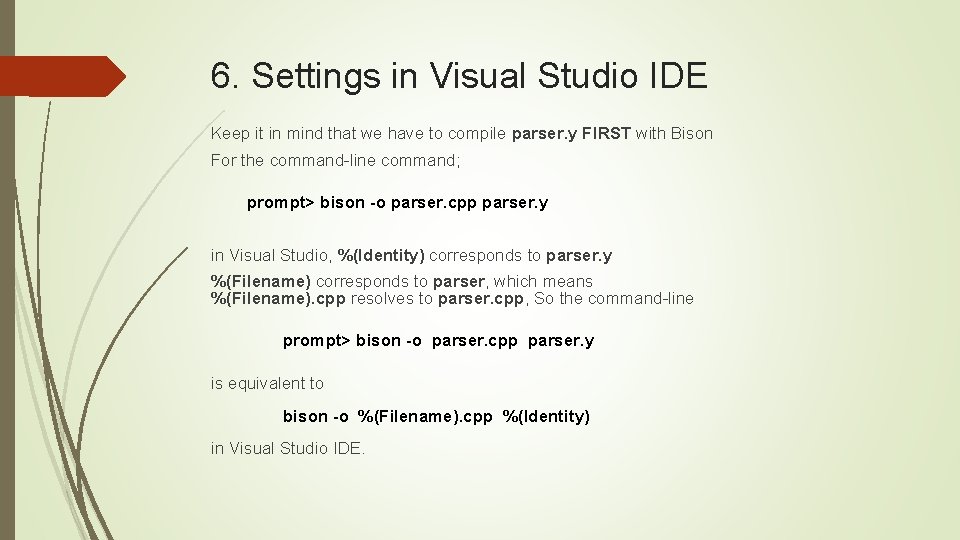 6. Settings in Visual Studio IDE

Keep it in mind that we have to compile parser.y FIRST with Bison

For the command-line command;

prompt> bison -o parser.cpp parser.y

in Visual Studio, %(Identity) corresponds to parser.y

%(Filename) corresponds to parser, which means %(Filename).cpp resolves to parser.cpp, So the command-line

prompt> bison -o parser.cpp parser.y

is equivalent to

bison -o %(Filename).cpp %(Identity)

in Visual Studio IDE.